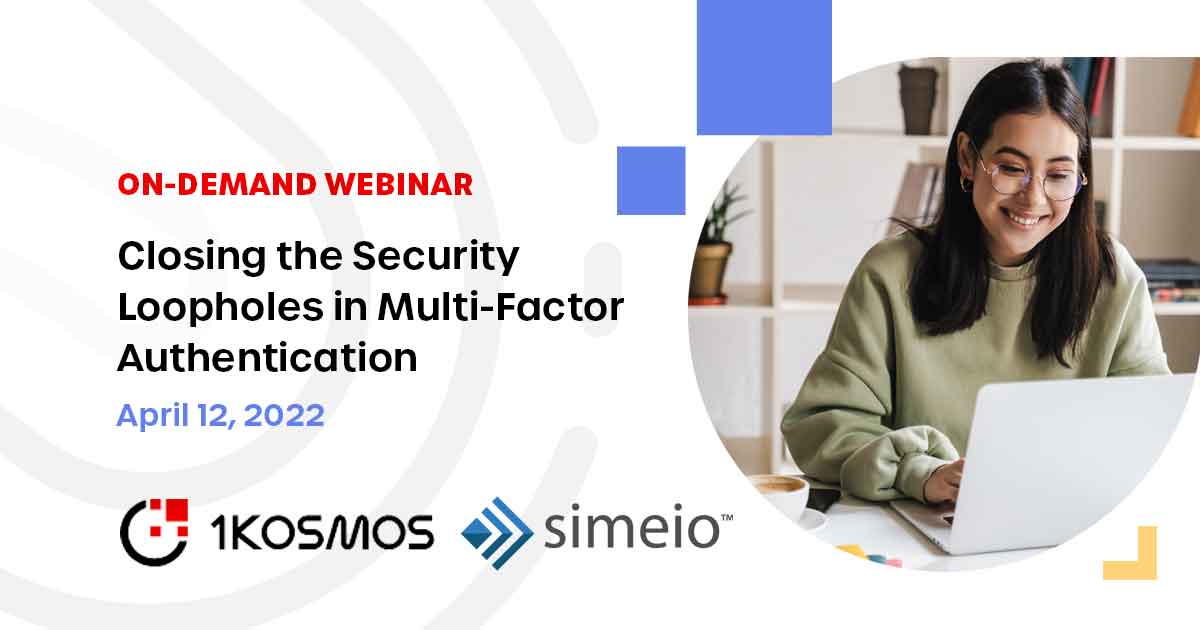 ON-DEMAND WEBINAR

Closing the Security Loopholes in Multi-Factor Authentication

April 12, 2022

1KOSMOS

simeio™